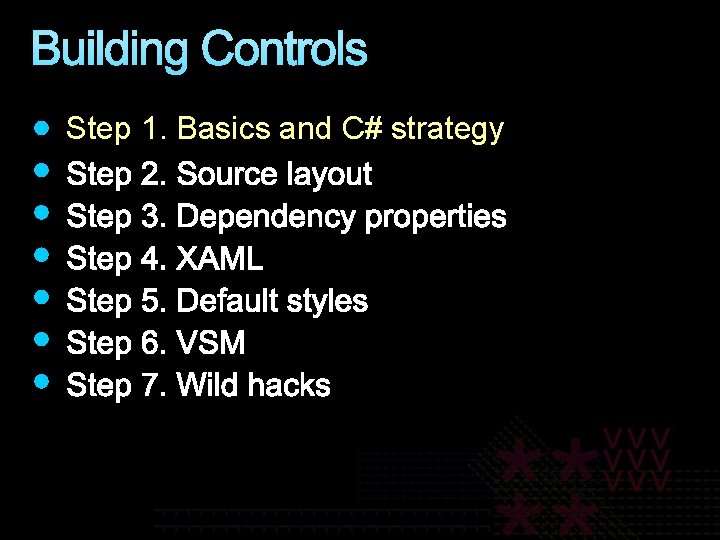 Building Controls

- Step 1. Basics and C# strategy
- Step 2. Source layout
- Step 3. Dependency properties
- Step 4. XAML
- Step 5. Default styles
- Step 6. VSM
- Step 7. Wild hacks